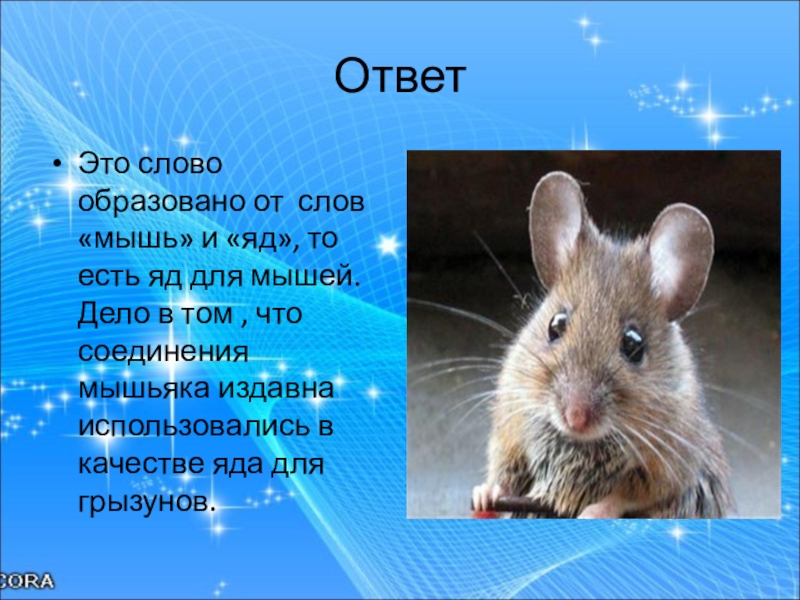 Ответ

• Это слово образовано от слов «мышь» и «яд», то есть яд для мышей. Дело в том , что соединения мышьяка издавна использовались в качестве яда для грызунов.

CORA